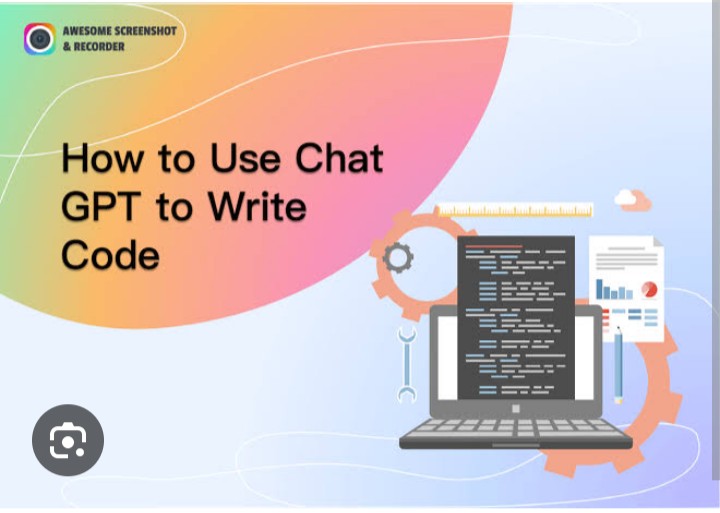 AWESOME SCREENSHOT & RECORDER

How to Use Chat GPT to Write Code